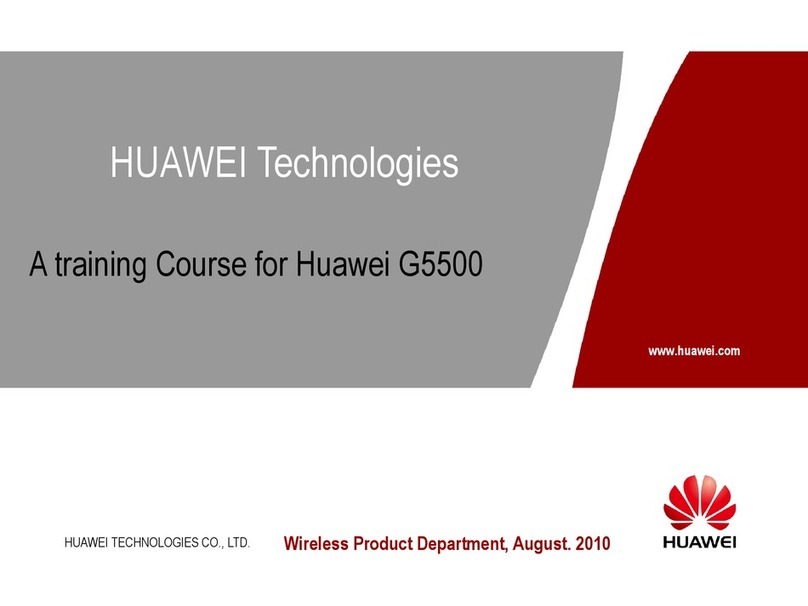 HUAWEI Technologies

A training Course for Huawei G5500

www.huawei.com

HUAWEI TECHNOLOGIES CO., LTD.

Wireless Product Department, August. 2010

HUAWEI